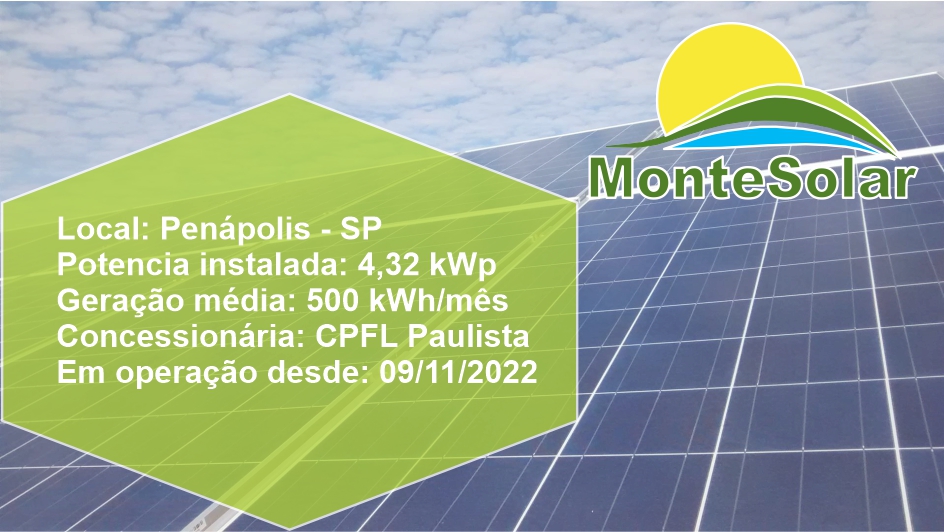 MonteSolar

Local: Penápolis - SP
Potencia instalada: 4,32 kWp
Geração média: 500 kWh/mês
Concessionária: CPFL Paulista
Em operação desde: 09/11/2022